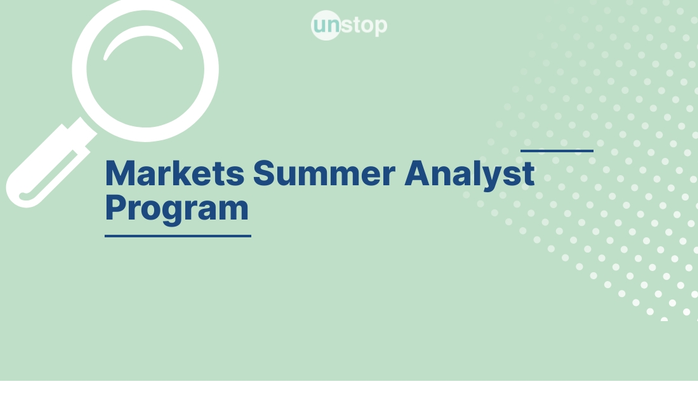 unstop

Markets Summer Analyst Program